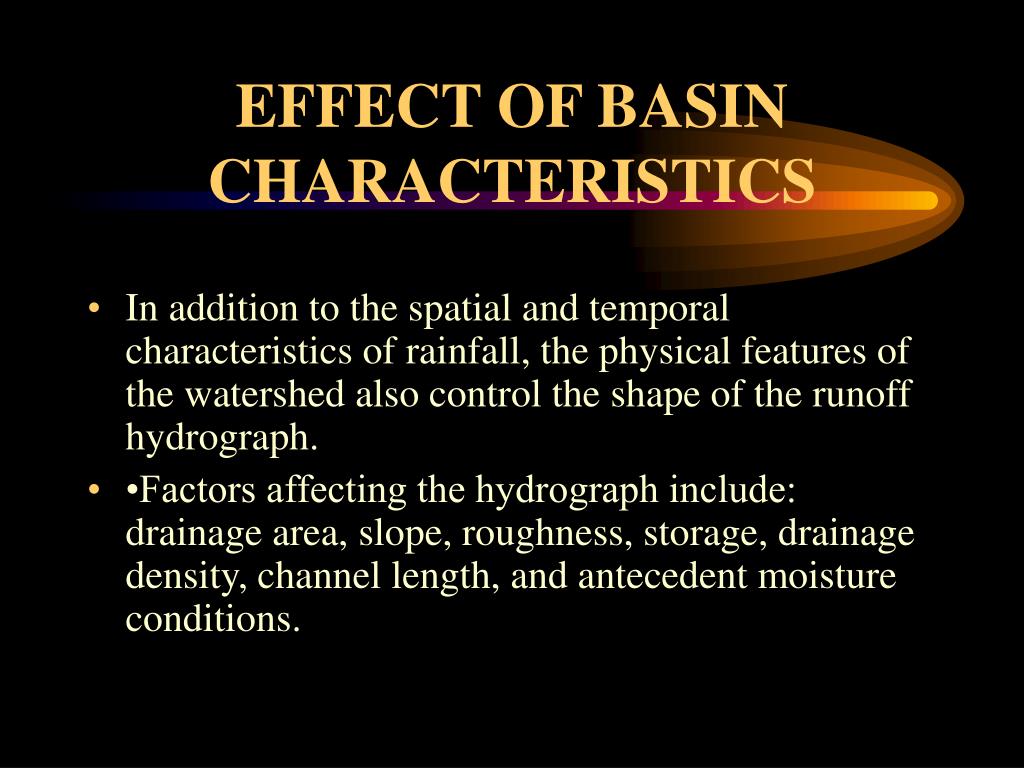 EFFECT OF BASIN CHARACTERISTICS

• In addition to the spatial and temporal characteristics of rainfall, the physical features of the watershed also control the shape of the runoff hydrograph.
• •Factors affecting the hydrograph include: drainage area, slope, roughness, storage, drainage density, channel length, and antecedent moisture conditions.